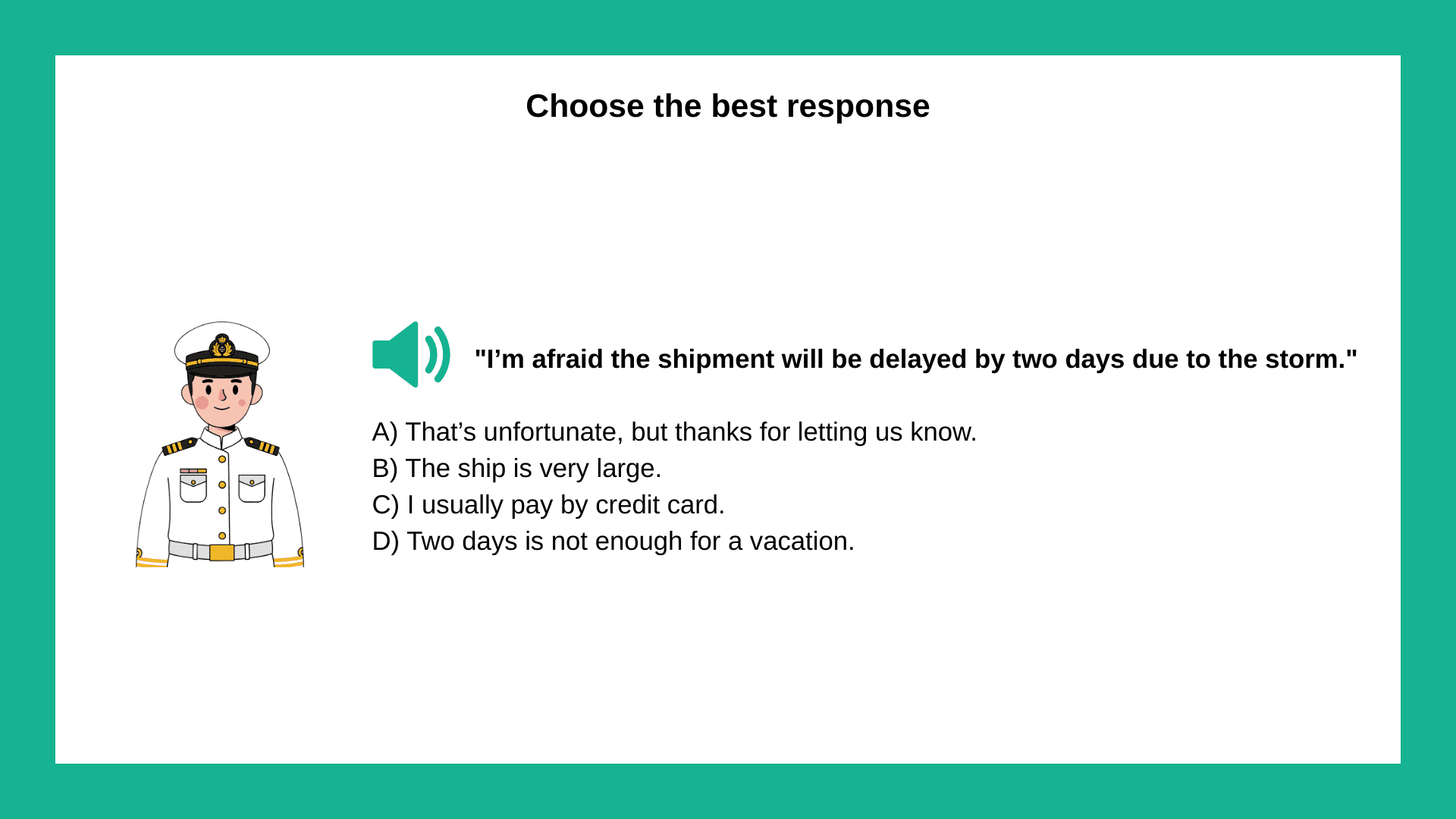 Choose the best response

"I’m afraid the shipment will be delayed by two days due to the storm."

A) That’s unfortunate, but thanks for letting us know.
B) The ship is very large.
C) I usually pay by credit card.
D) Two days is not enough for a vacation.